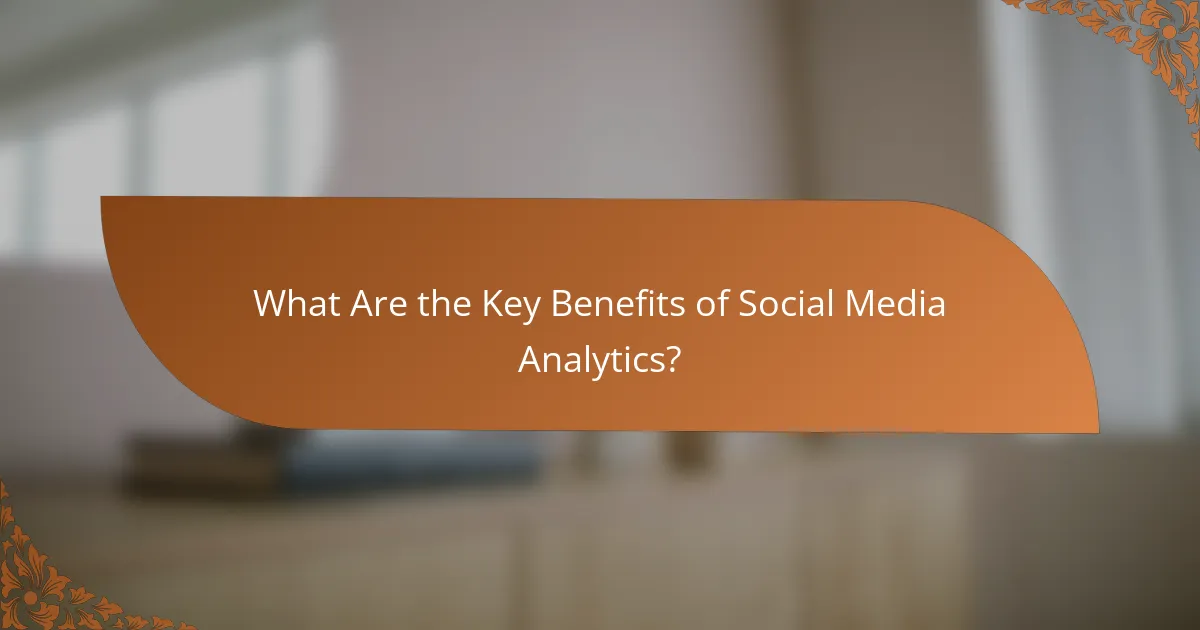 What Are the Key Benefits of Social Media Analytics?